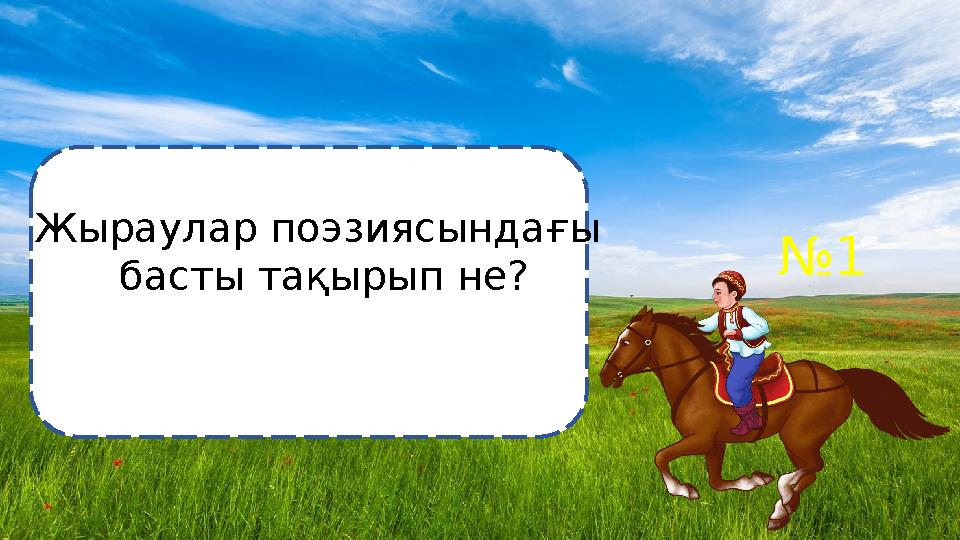 Жыраулар поэзиясындағы басты тақырып не?

№1